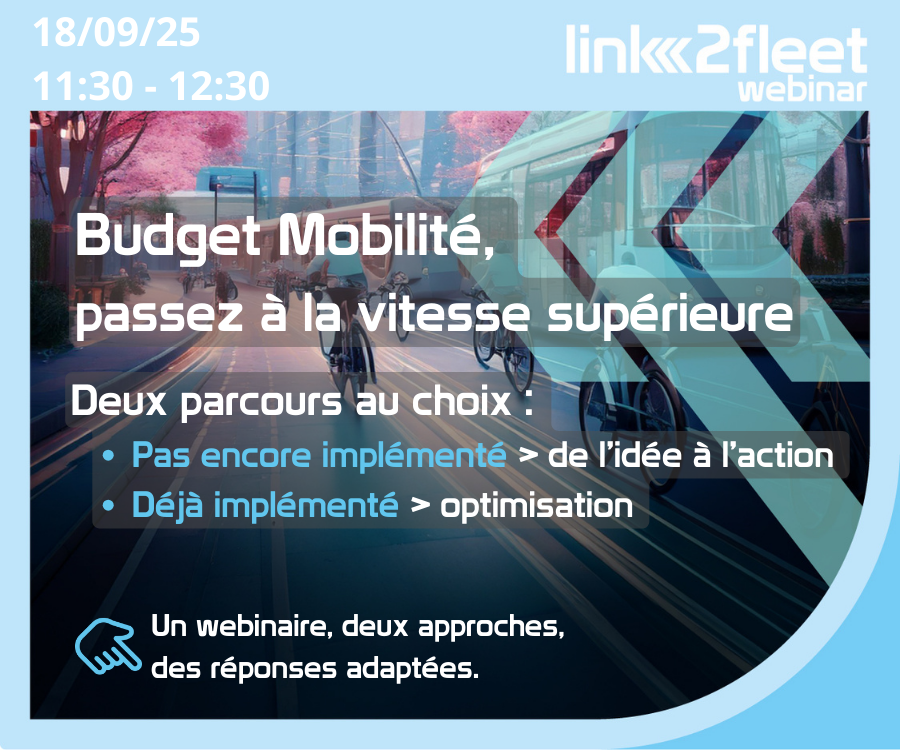 18/09/25
11:30 - 12:30

link2fleet
webinar

Budget Mobilité, passez à la vitesse supérieure

Deux parcours au choix :
• Pas encore implémenté > de l'idée à l'action
• Déjà implémenté > optimisation

Un webinaire, deux approches, des réponses adaptées.